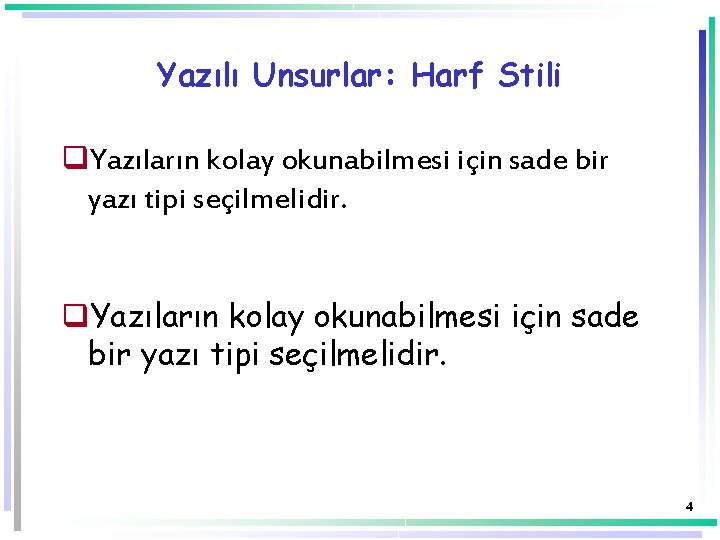 Yazılı Unsurlar: Harf Stili

❑Yazıların kolay okunabilmesi için sade bir yazı tipi seçilmelidir.

❑Yazıların kolay okunabilmesi için sade bir yazı tipi seçilmelidir.

4